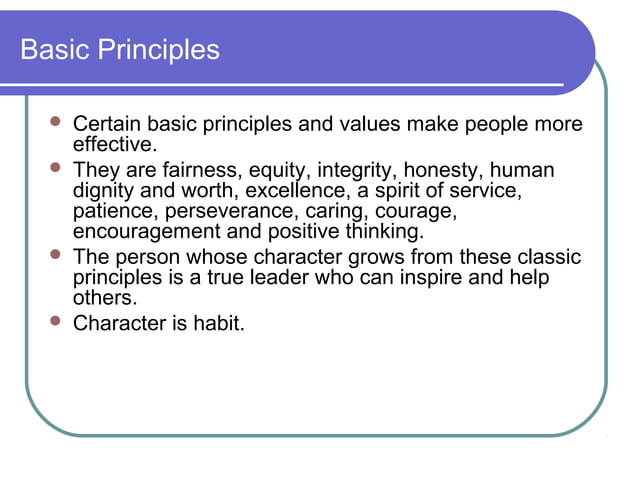 Basic Principles

- Certain basic principles and values make people more effective.
- They are fairness, equity, integrity, honesty, human dignity and worth, excellence, a spirit of service, patience, perseverance, caring, courage, encouragement and positive thinking.
- The person whose character grows from these classic principles is a true leader who can inspire and help others.
- Character is habit.